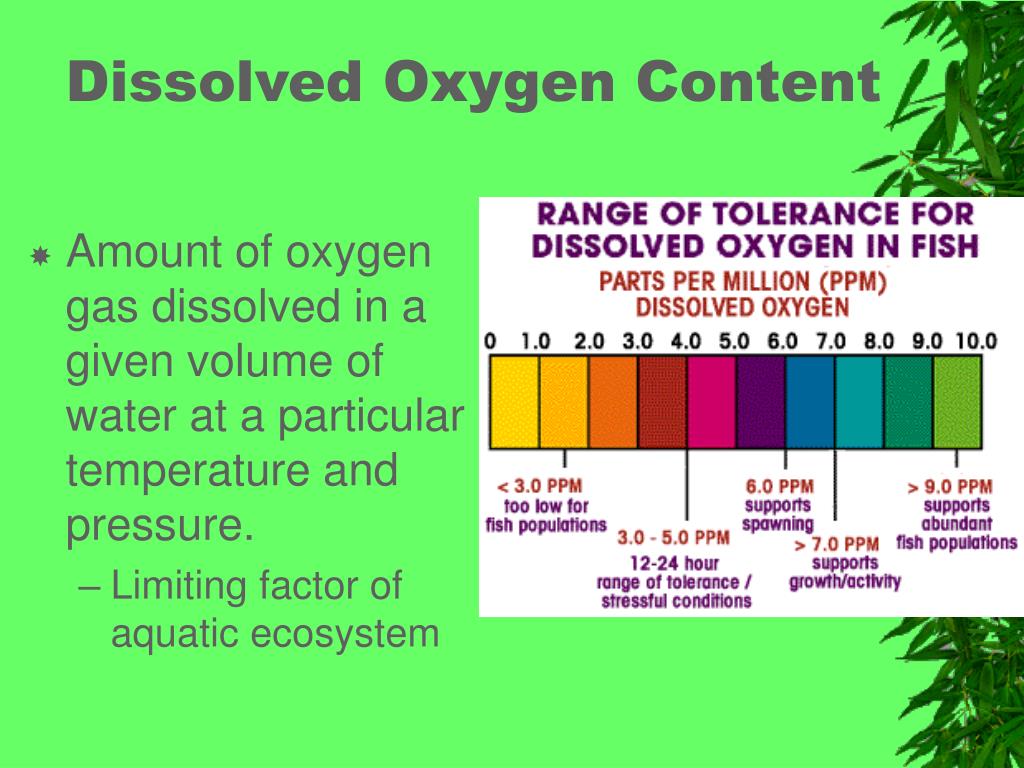 Dissolved Oxygen Content

Amount of oxygen gas dissolved in a given volume of water at a particular temperature and pressure.

– Limiting factor of aquatic ecosystem

RANGE OF TOLERANCE FOR DISSOLVED OXYGEN IN FISH

PARTS PER MILLION (PPM) DISSOLVED OXYGEN

0 1.0 2.0 3.0 4.0 5.0 6.0 7.0 8.0 9.0 10.0

< 3.0 PPM too low for fish populations

3.0 - 5.0 PPM 12-24 hour range of tolerance / stressful conditions

6.0 PPM supports spawning

> 7.0 PPM supports growth/activity

> 9.0 PPM supports abundant fish populations